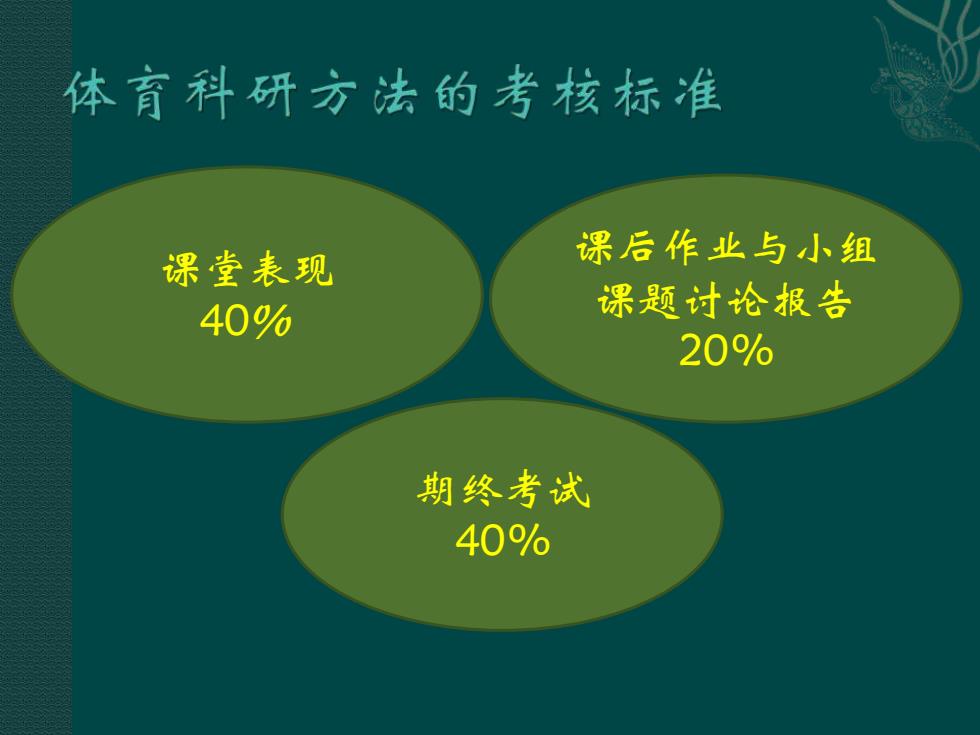 体育科研方法的考核标准

课堂表现
40%

课后作业与小组课题讨论报告
20%

期终考试
40%